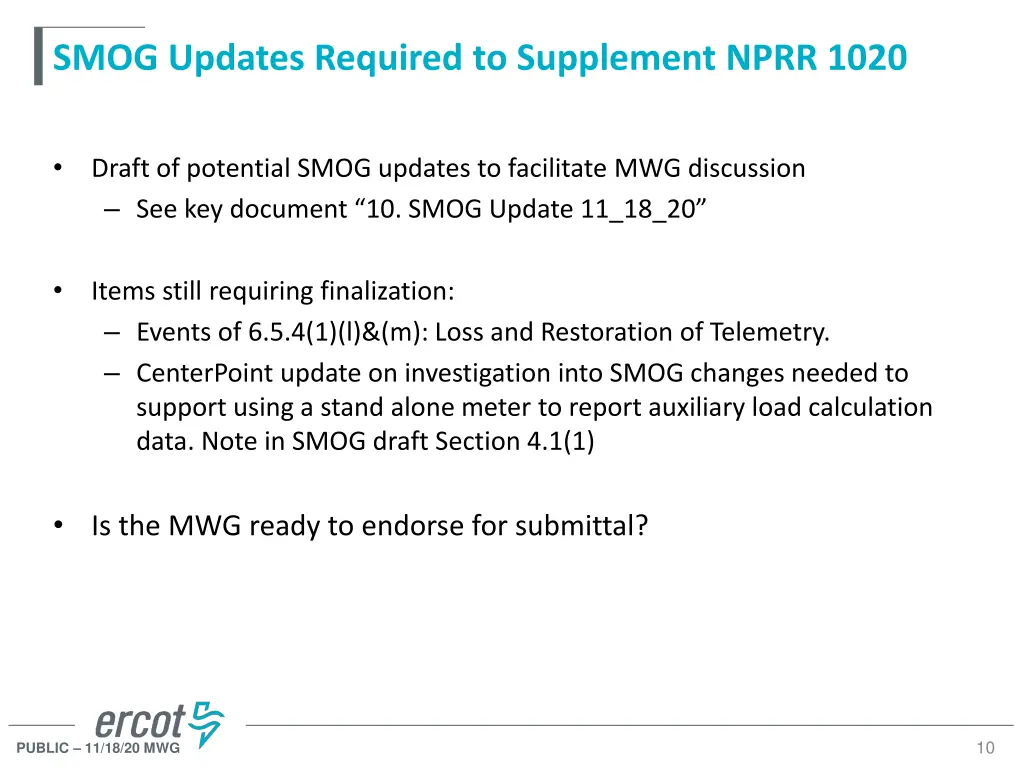 SMOG Updates Required to Supplement NPRR 1020

• Draft of potential SMOG updates to facilitate MWG discussion
– See key document “10. SMOG Update 11_18_20”

• Items still requiring finalization:
– Events of 6.5.4(1)(l)&(m): Loss and Restoration of Telemetry.
– CenterPoint update on investigation into SMOG changes needed to support using a stand alone meter to report auxiliary load calculation data. Note in SMOG draft Section 4.1(1)

• Is the MWG ready to endorse for submittal?

ercot

PUBLIC – 11/18/20 MWG

10